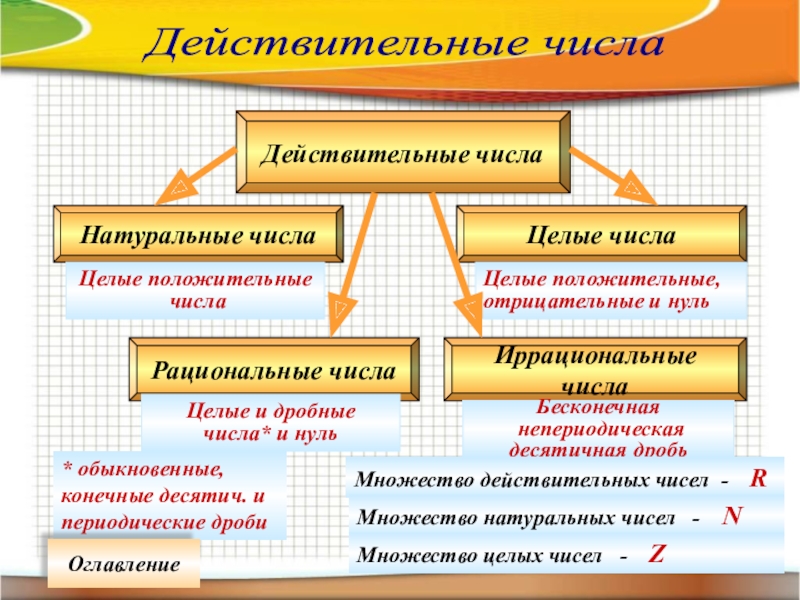 Действительные числа

Действительные числа

Натуральные числа

Целые положительные числа

Целые числа

Целые положительные, отрицательные и нуль

Рациональные числа

Целые и дробные числа* и нуль

Иррациональные числа

Бесконечная непериодическая десятичная дробь

* обыкновенные, конечные десятич. и периодические дроби

Множество действительных чисел - R

Множество натуральных чисел - N

Множество целых чисел - Z

Оглавление